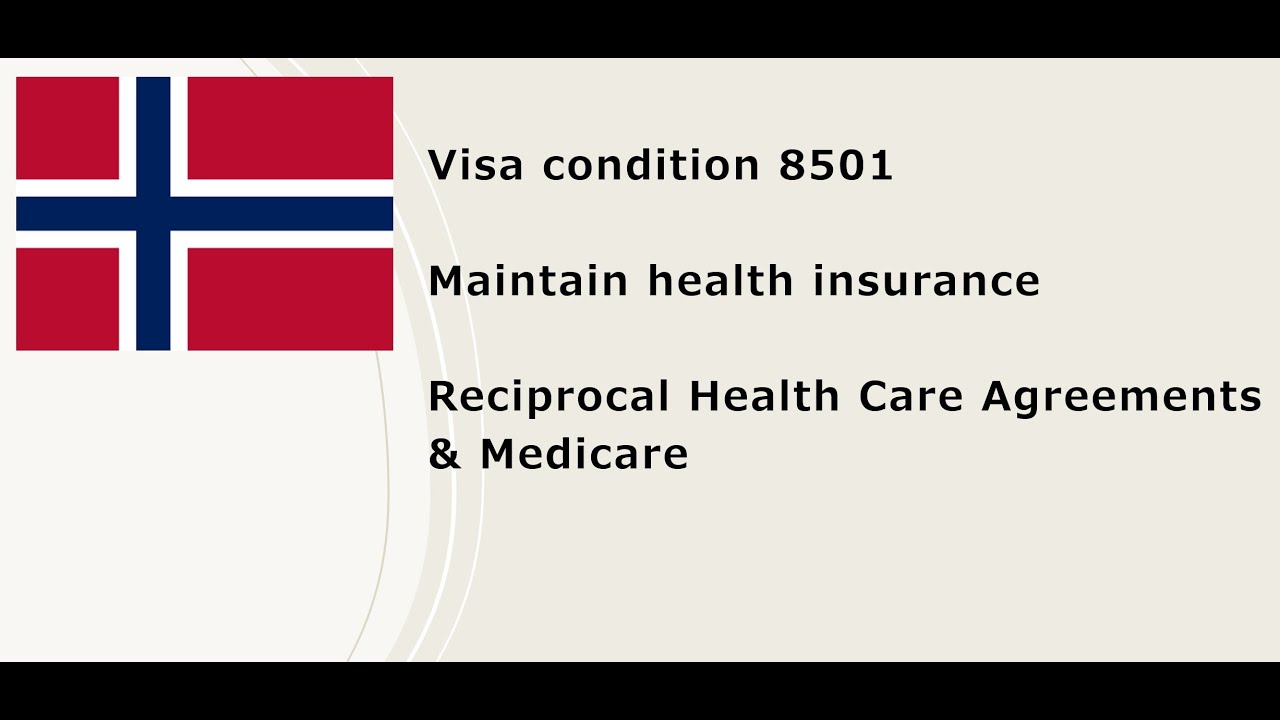 Visa condition 8501

Maintain health insurance

Reciprocal Health Care Agreements & Medicare